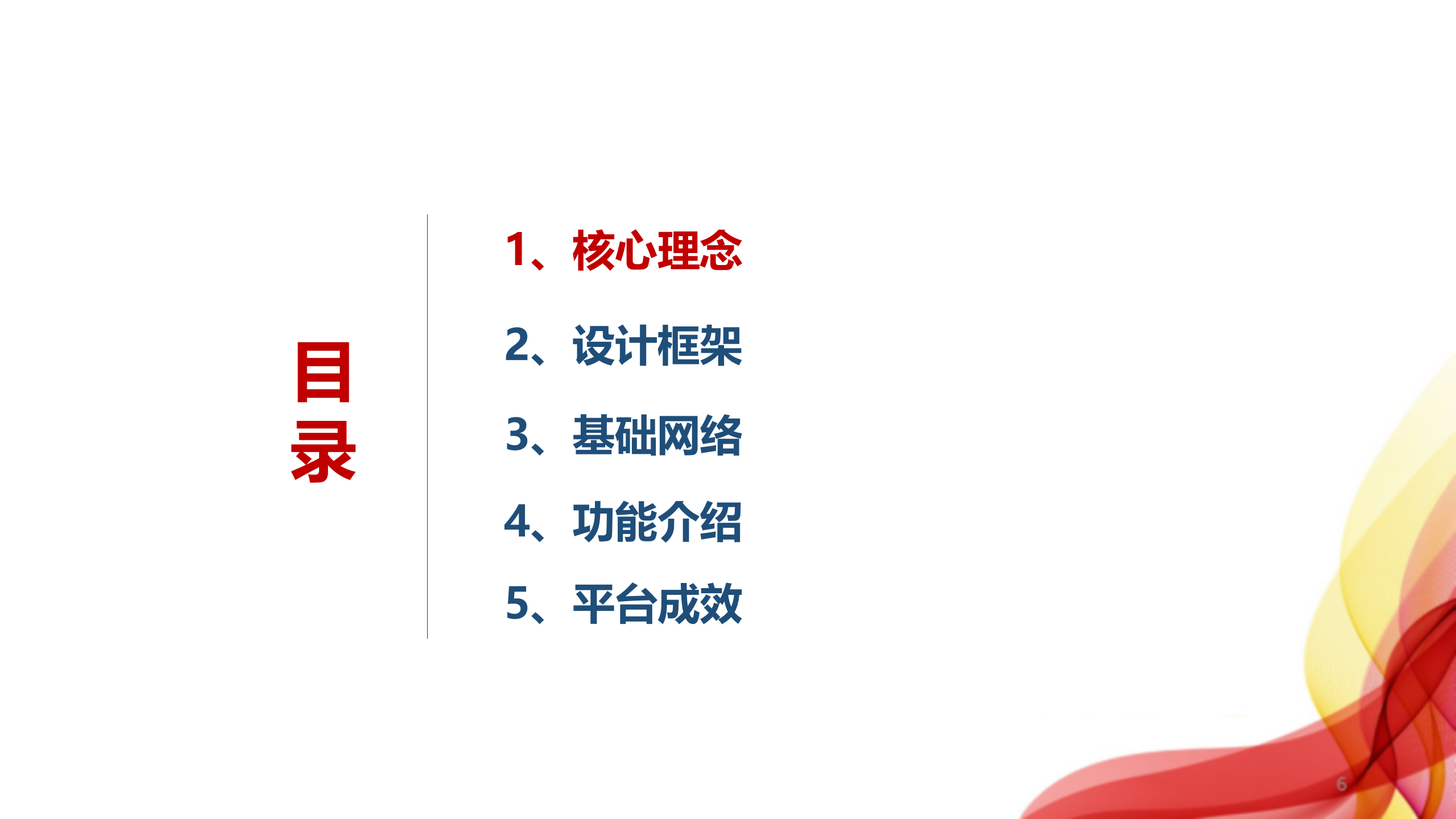 目录

1、核心理念

2、设计框架

3、基础网络

4、功能介绍

5、平台成效

6